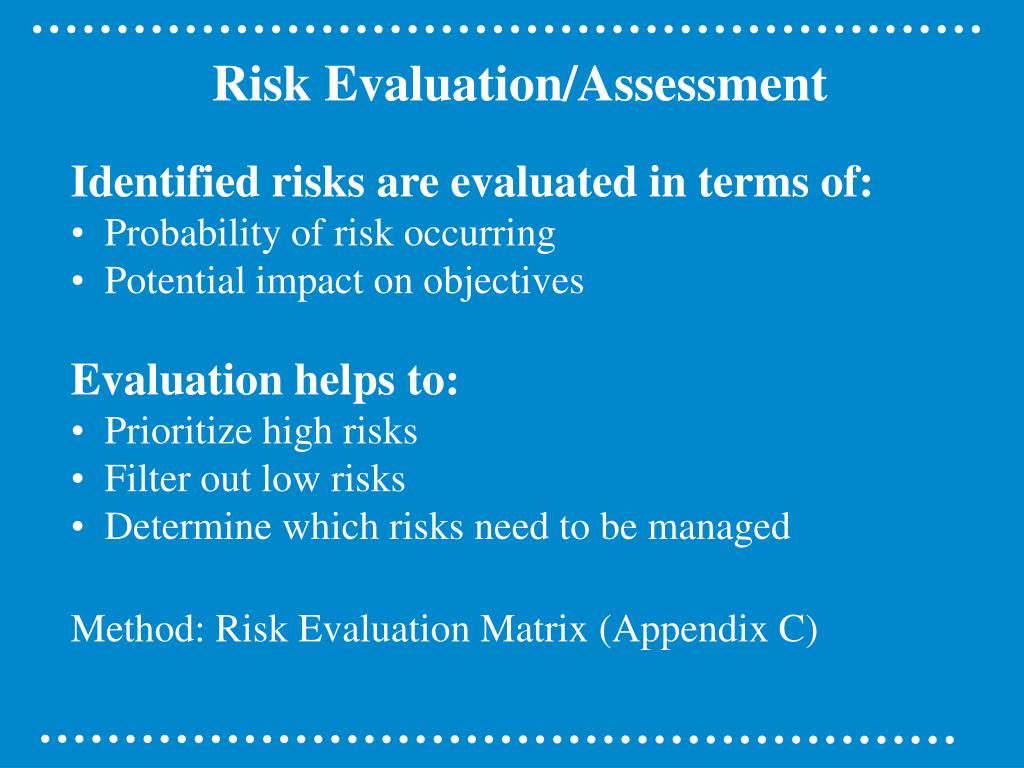 Risk Evaluation/Assessment

Identified risks are evaluated in terms of:
• Probability of risk occurring
• Potential impact on objectives

Evaluation helps to:
• Prioritize high risks
• Filter out low risks
• Determine which risks need to be managed

Method: Risk Evaluation Matrix (Appendix C)